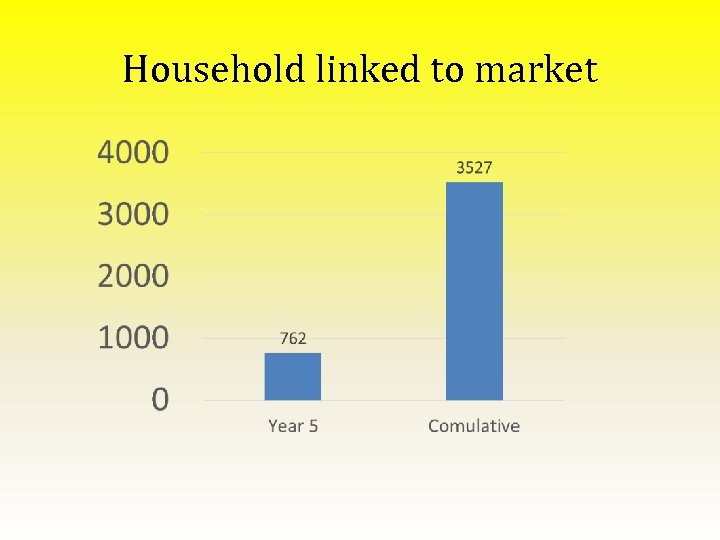 Household linked to market

4000
3000
2000
1000
0

762
3527

Year 5
Comulative